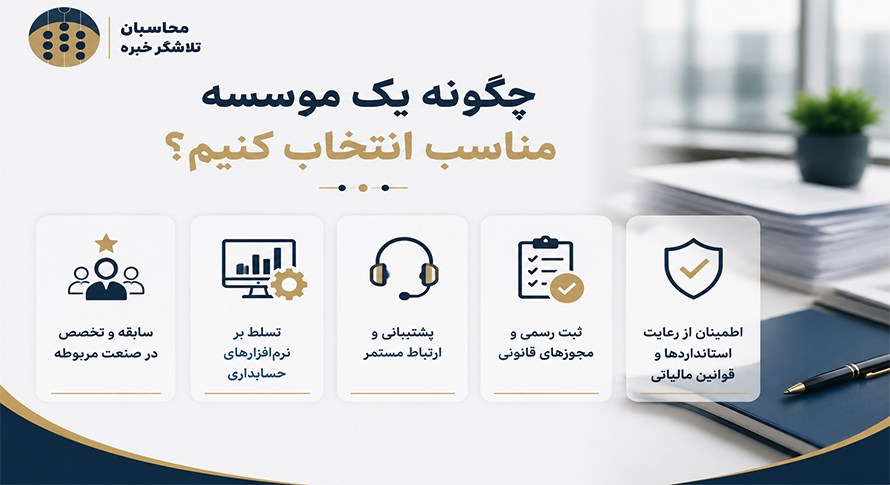 محاسبان
تلاشگر خبره

چگونه یک موسسه
مناسب انتخاب کنیم؟

اطمینان از رعایت استانداردها و قوانین مالیاتی

ثبت رسمی و مجوزهای قانونی

پشتیبانی و ارتباط مستمر

تسلط بر نرم‌افزارهای حسابداری

سابقه و تخصص در صنعت مربوطه